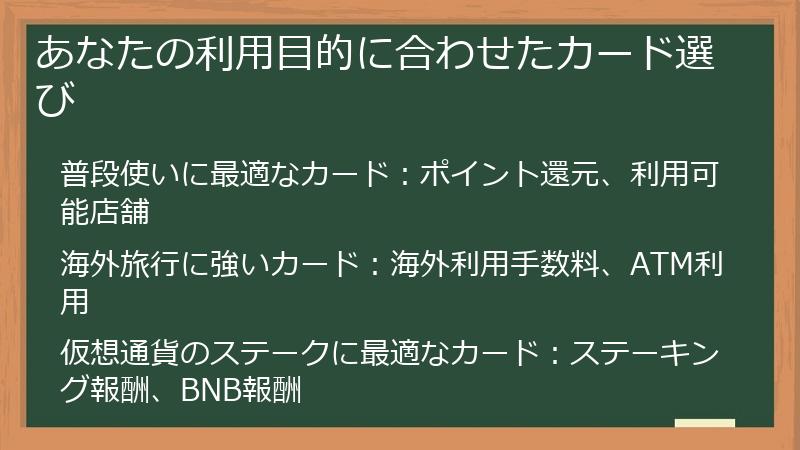 あなたの利用目的に合わせたカード選び

普段使いに最適なカード：ポイント還元、利用可能店舗

海外旅行に強いカード：海外利用手数料、ATM利用

仮想通貨のステークに最適なカード：ステーキング報酬、BNB報酬